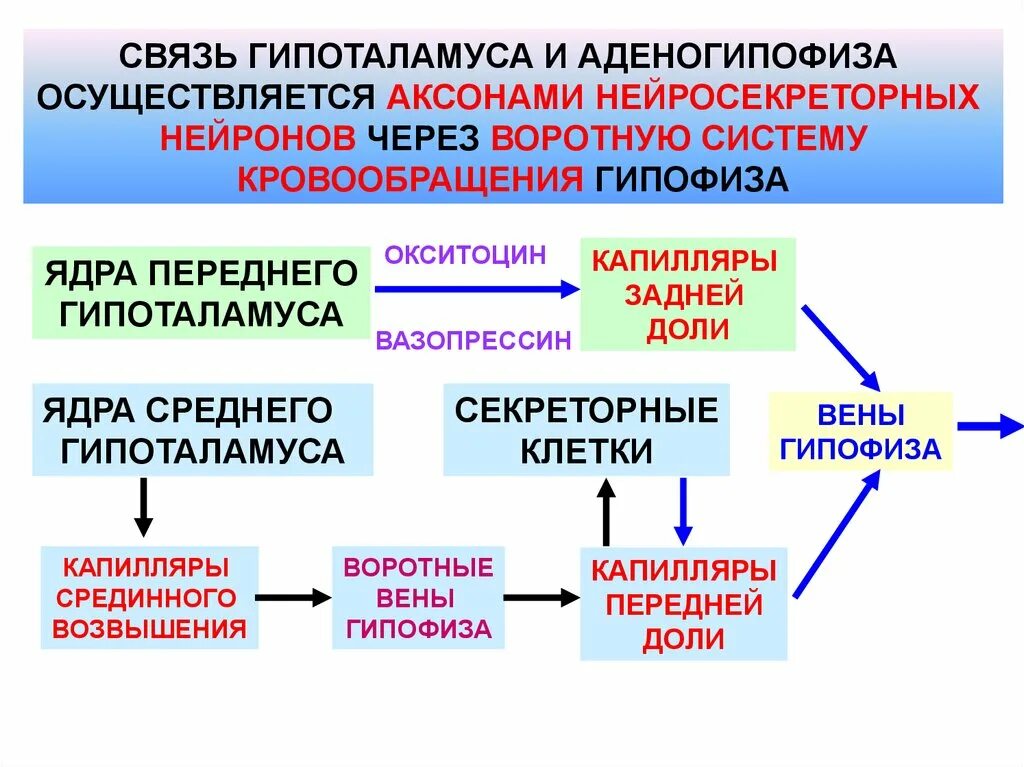 СВЯЗЬ ГИПОТАЛАМУСА И АДЕНОГИПОФИЗА ОСУЩЕСТВЛЯЕТСЯ АКСОНАМИ НЕЙРОСЕКРЕТОРНЫХ НЕЙРОНОВ ЧЕРЕЗ ВОРОТНУЮ СИСТЕМУ КРОВООБРАЩЕНИЯ ГИПОФИЗА

ЯДРА ПЕРЕДНЕГО ГИПОТАЛАМУСА

ОКСИТОЦИН

ВАЗОПРЕССИН

КАПИЛЛЯРЫ ЗАДНЕЙ ДОЛИ

ЯДРА СРЕДНЕГО ГИПОТАЛАМУСА

СЕКРЕТОРНЫЕ КЛЕТКИ

ВЕНЫ ГИПОФИЗА

КАПИЛЛЯРЫ СРЕДИННОГО ВОЗВЫШЕНИЯ

ВОРОТНЫЕ ВЕНЫ ГИПОФИЗА

КАПИЛЛЯРЫ ПЕРЕДНЕЙ ДОЛИ